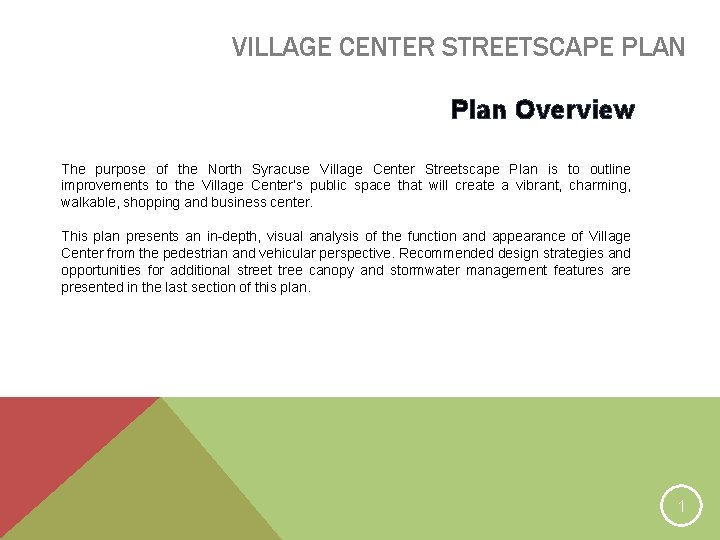 VILLAGE CENTER STREETSCAPE PLAN

Plan Overview

The purpose of the North Syracuse Village Center Streetscape Plan is to outline improvements to the Village Center's public space that will create a vibrant, charming, walkable, shopping and business center.

This plan presents an in-depth, visual analysis of the function and appearance of Village Center from the pedestrian and vehicular perspective. Recommended design strategies and opportunities for additional street tree canopy and stormwater management features are presented in the last section of this plan.

1